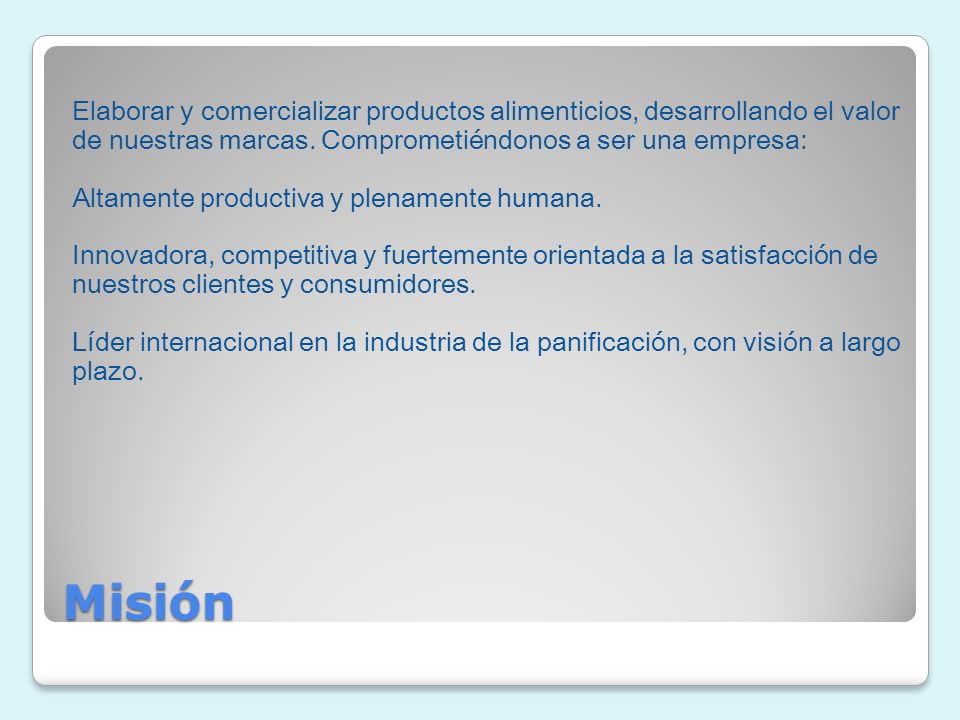 Elaborar y comercializar productos alimenticios, desarrollando el valor de nuestras marcas. Comprometiéndonos a ser una empresa:

Altamente productiva y plenamente humana.

Innovadora, competitiva y fuertemente orientada a la satisfacción de nuestros clientes y consumidores.

Líder internacional en la industria de la panificación, con visión a largo plazo.

Misión